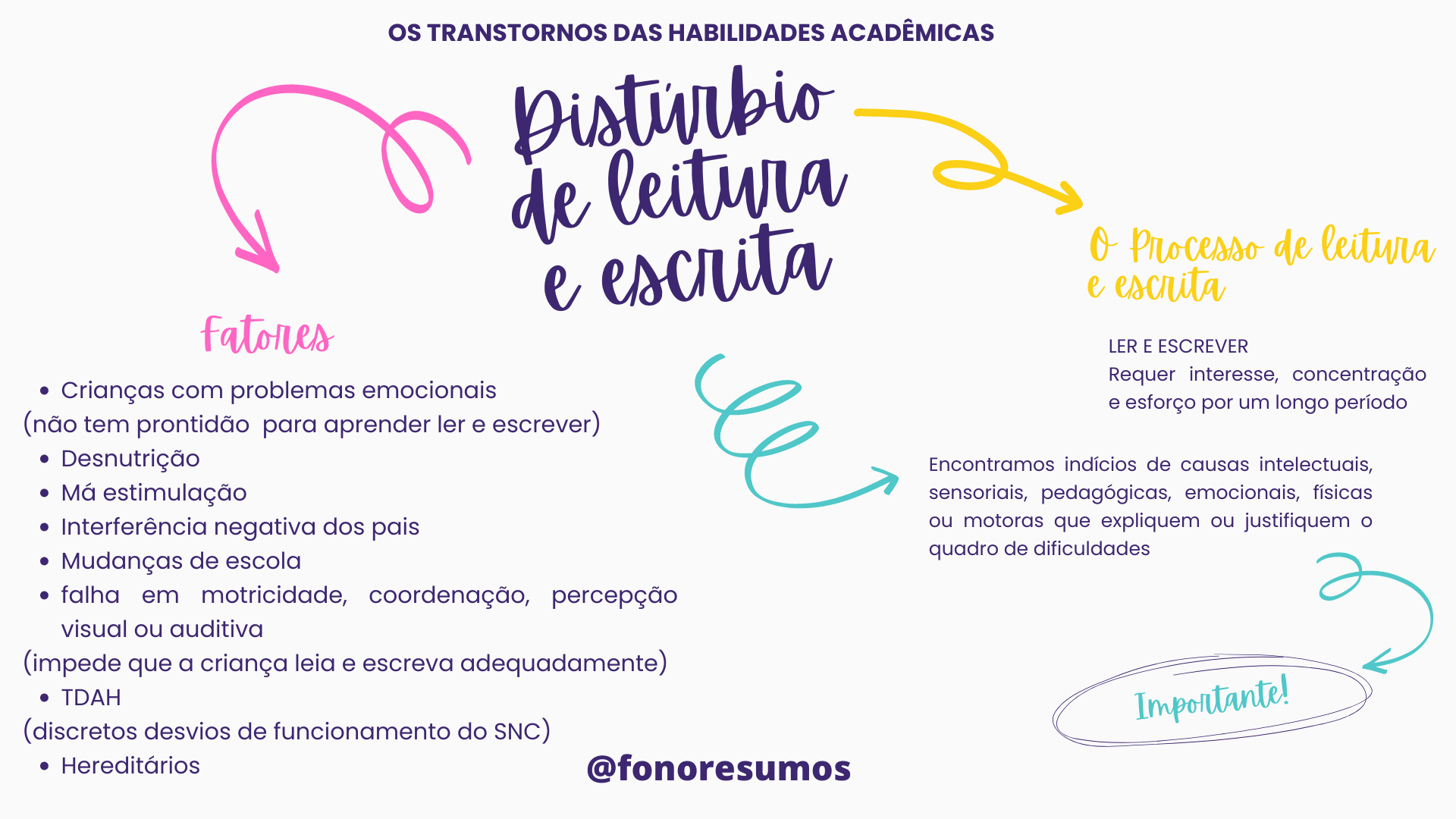 OS TRANSTORNOS DAS HABILIDADES ACADÊMICAS

Distúrbio de leitura e escrita

Fatores

- Crianças com problemas emocionais

(não tem prontidão para aprender ler e escrever)

- Desnutrição
- Má estimulação
- Interferência negativa dos pais
- Mudanças de escola
- falha em motricidade, coordenação, percepção visual ou auditiva

(impede que a criança leia e escreva adequadamente)

- TDAH

(discretos desvios de funcionamento do SNC)

- Hereditários

O Processo de leitura e escrita

LER E ESCREVER
Requer interesse, concentração e esforço por um longo período

Encontramos indícios de causas intelectuais, sensoriais, pedagógicas, emocionais, físicas ou motoras que expliquem ou justifiquem o quadro de dificuldades

Importante!

@fonoresumos